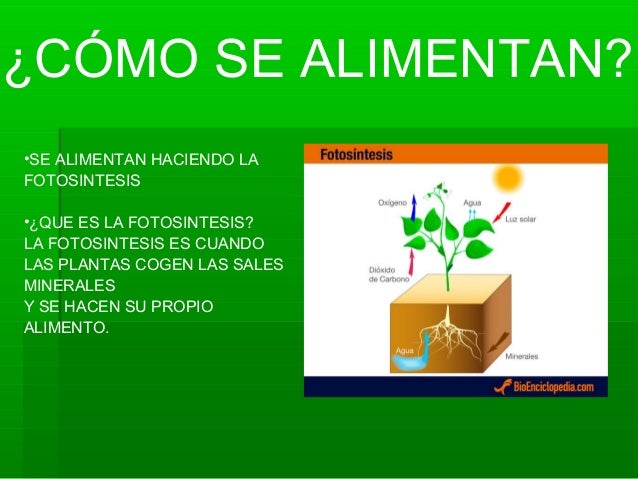 ¿CÓMO SE ALIMENTAN?

•SE ALIMENTAN HACIENDO LA FOTOSINTESIS

•¿QUE ES LA FOTOSINTESIS?
LA FOTOSINTESIS ES CUANDO LAS PLANTAS COGEN LAS SALES MINERALES
Y SE HACEN SU PROPIO ALIMENTO.

Fotosíntesis

Oxígeno

Agua

Luz solar

Dióxido de Carbono

Agua

Minerales

BioEnciclopedia.com